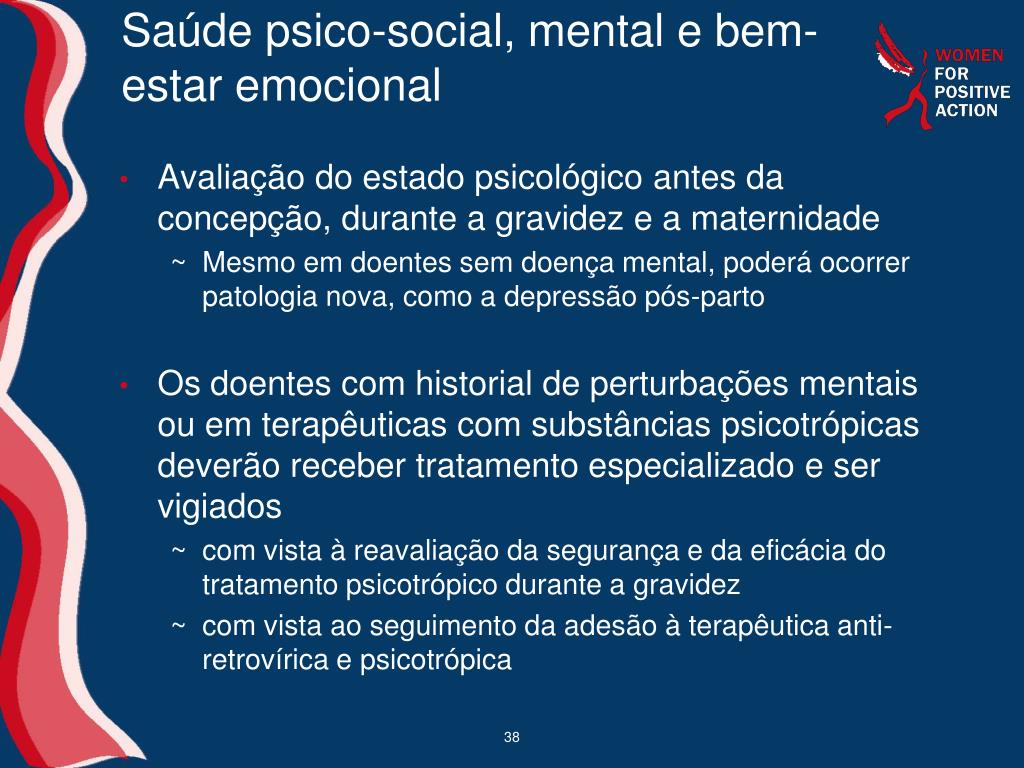 Saúde psico-social, mental e bem-estar emocional

WOMEN FOR POSITIVE ACTION

• Avaliação do estado psicológico antes da concepção, durante a gravidez e a maternidade
~ Mesmo em doentes sem doença mental, poderá ocorrer patologia nova, como a depressão pós-parto

• Os doentes com historial de perturbações mentais ou em terapêuticas com substâncias psicotrópicas deverão receber tratamento especializado e ser vigiados
~ com vista à reavaliação da segurança e da eficácia do tratamento psicotrópico durante a gravidez
~ com vista ao seguimento da adesão à terapêutica anti-retrovírica e psicotrópica

38